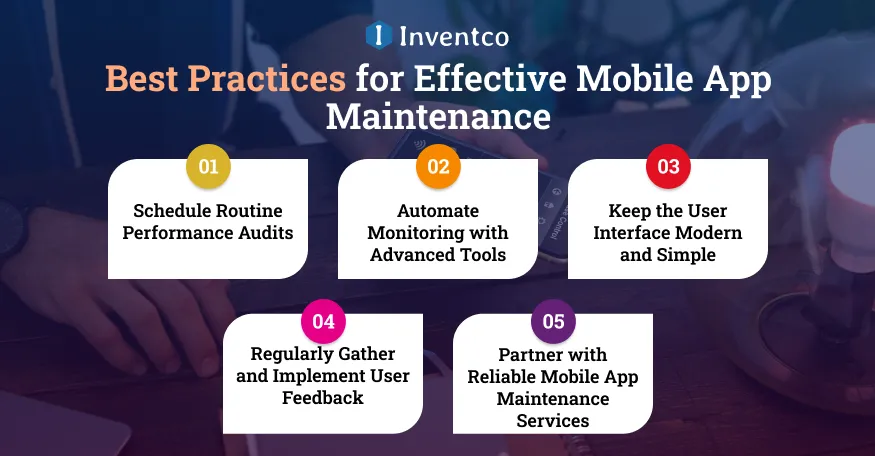 Inventco

Best Practices for Effective Mobile App Maintenance

01
Schedule Routine Performance Audits

02
Automate Monitoring with Advanced Tools

03
Keep the User Interface Modern and Simple

04
Regularly Gather and Implement User Feedback

05
Partner with Reliable Mobile App Maintenance Services